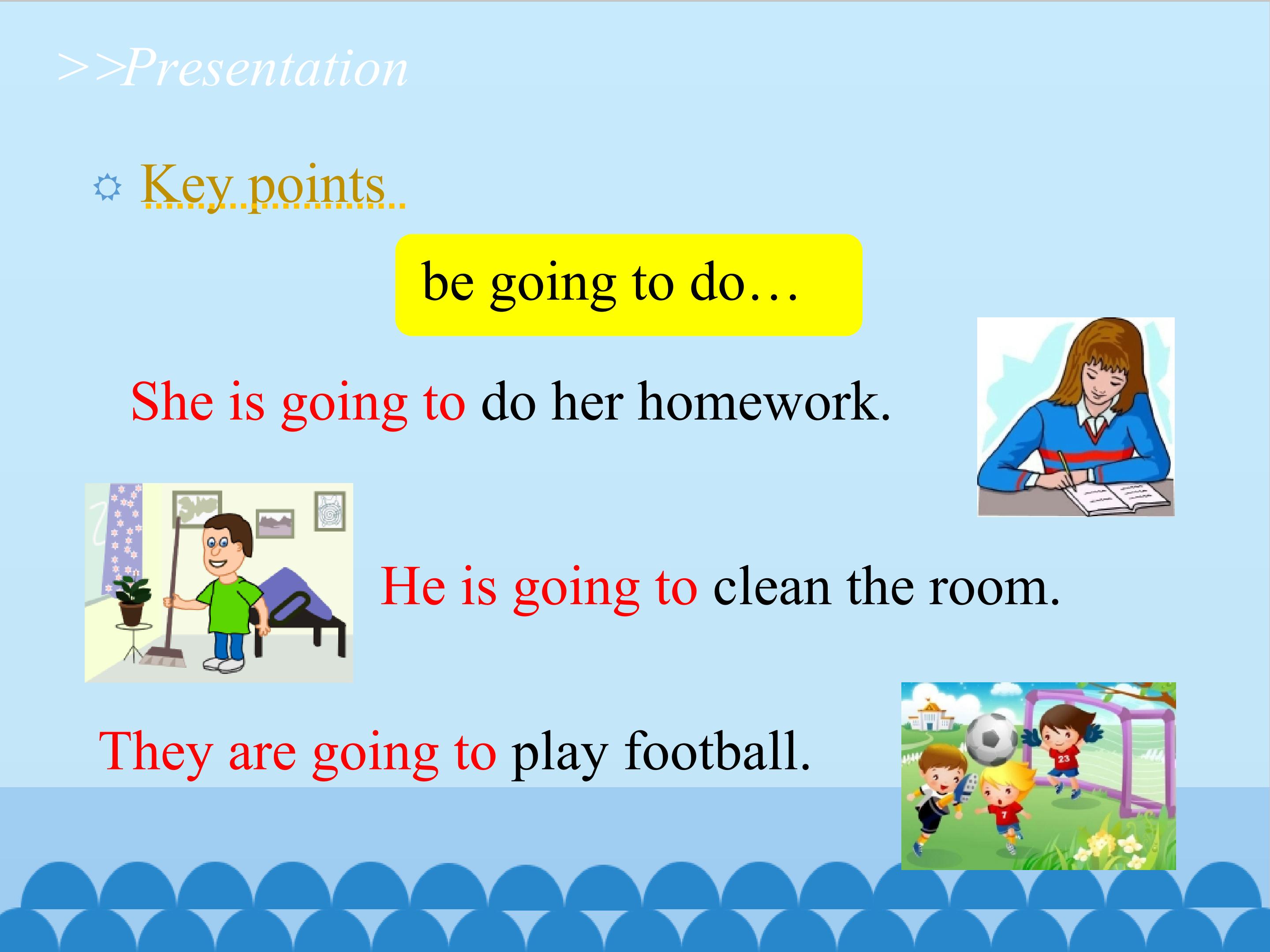 >>Presentation

Key points

be going to do…

She is going to do her homework.

He is going to clean the room.

They are going to play football.

23

7